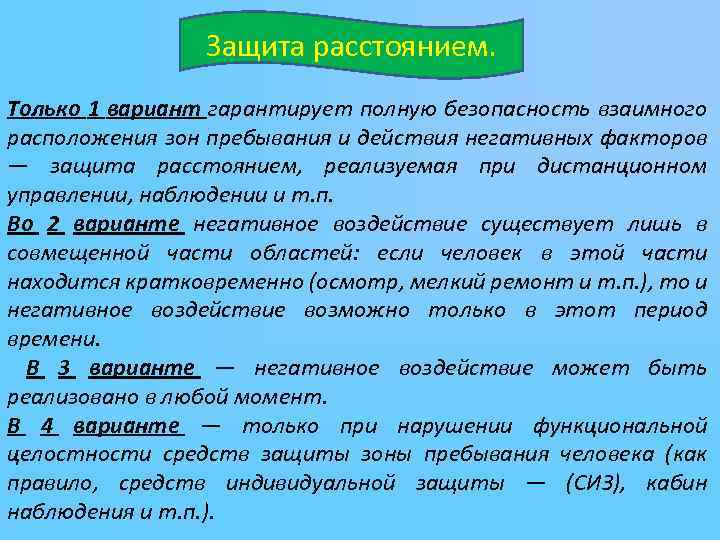 Защита расстоянием.

Только 1 вариант гарантирует полную безопасность взаимного расположения зон пребывания и действия негативных факторов — защита расстоянием, реализуемая при дистанционном управлении, наблюдении и т.п.

Во 2 варианте негативное воздействие существует лишь в совмещенной части областей: если человек в этой части находится кратковременно (осмотр, мелкий ремонт и т.п.), то и негативное воздействие возможно только в этот период времени.

В 3 варианте — негативное воздействие может быть реализовано в любой момент.

В 4 варианте — только при нарушении функциональной целостности средств защиты зоны пребывания человека (как правило, средств индивидуальной защиты — (СИЗ), кабин наблюдения и т.п.).